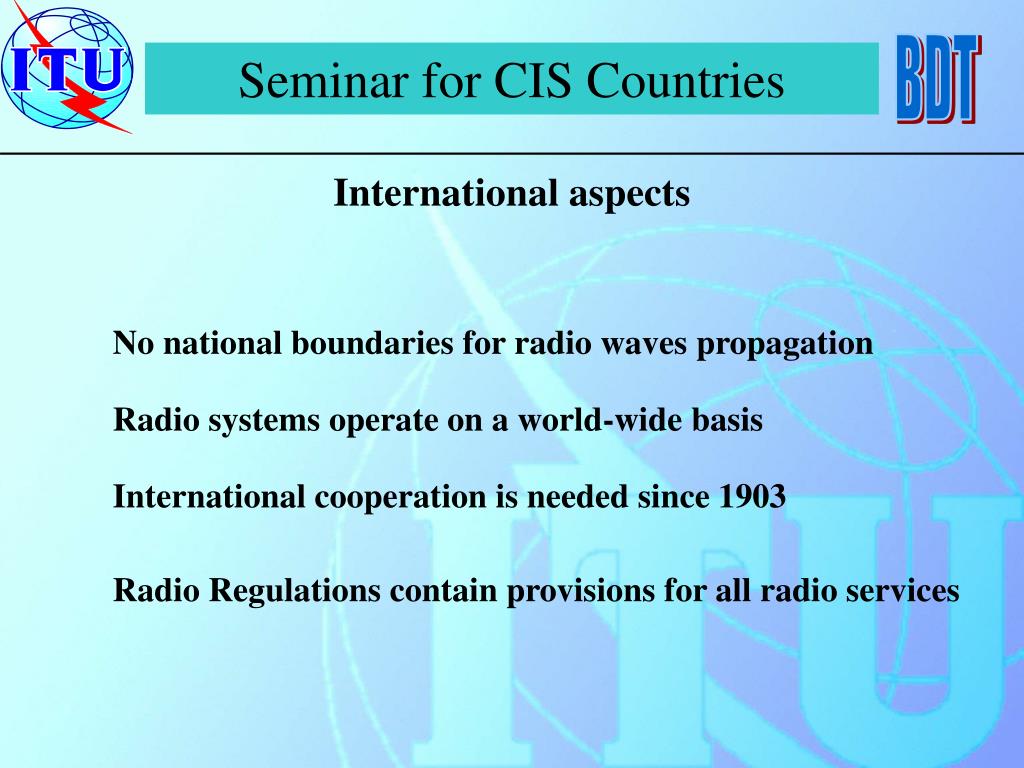 ITU

Seminar for CIS Countries

BDT

International aspects

No national boundaries for radio waves propagation

Radio systems operate on a world-wide basis

International cooperation is needed since 1903

Radio Regulations contain provisions for all radio services

ITU